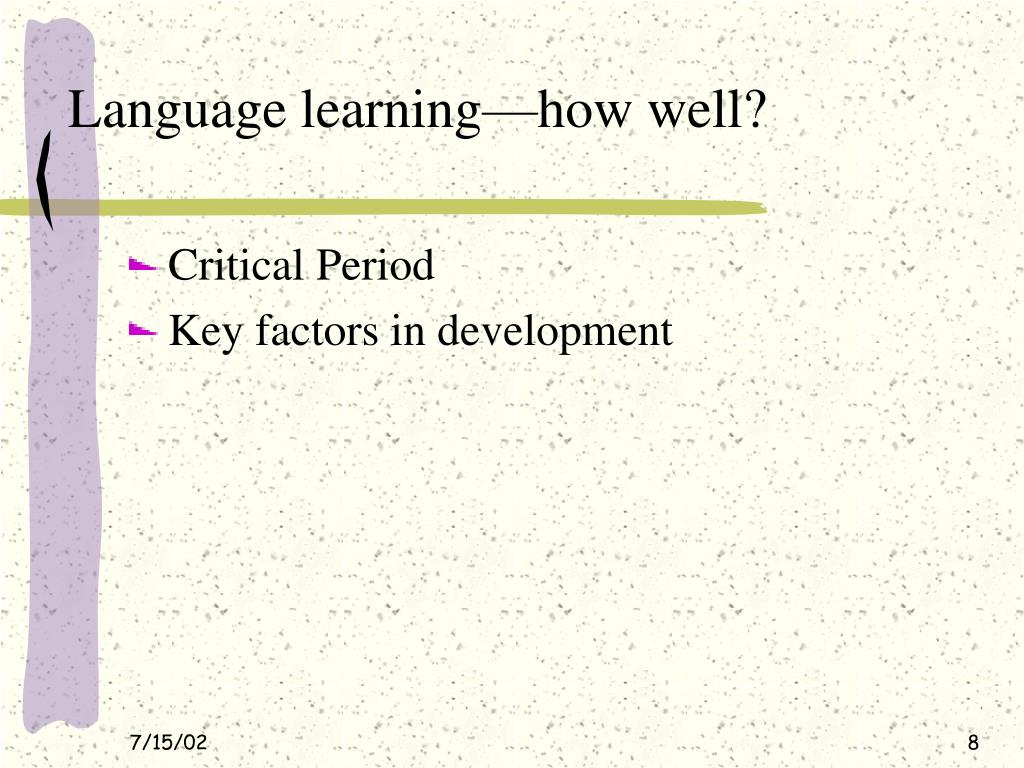 Language learning—how well?

Critical Period
Key factors in development

7/15/02

8